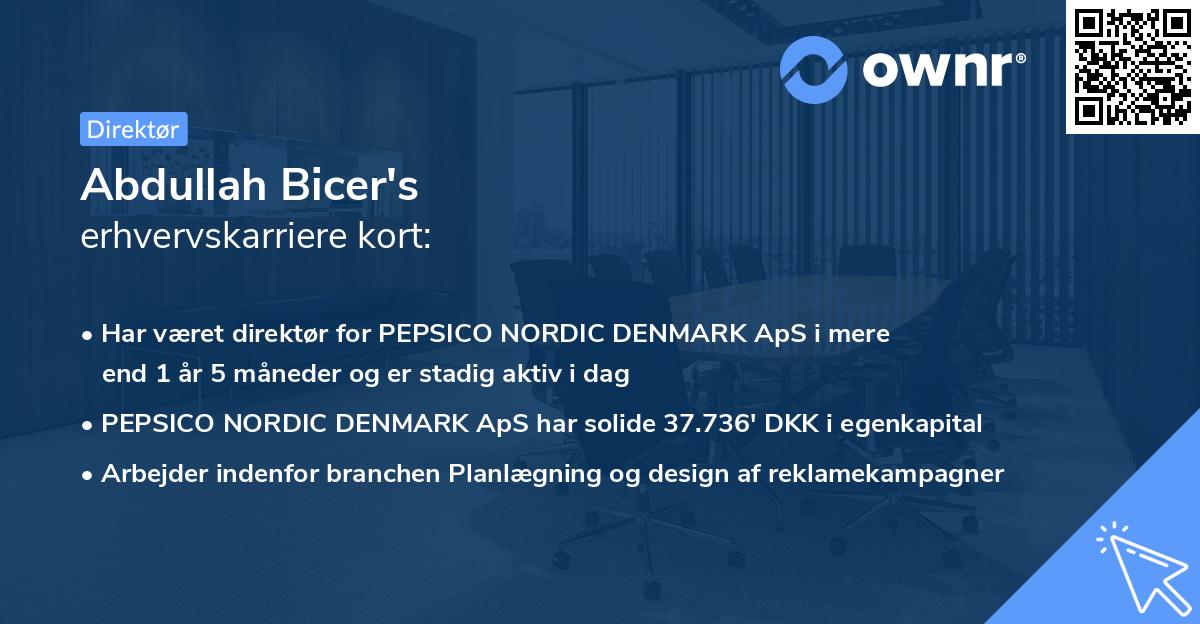 ownr®

Direktør

Abdullah Bicer's
erhvervskarriere kort:

• Har været direktør for PEPSICO NORDIC DENMARK ApS i mere end 1 år 5 måneder og er stadig aktiv i dag
• PEPSICO NORDIC DENMARK ApS har solide 37.736' DKK i egenkapital
• Arbejder indenfor branchen Planlægning og design af reklamekampagner